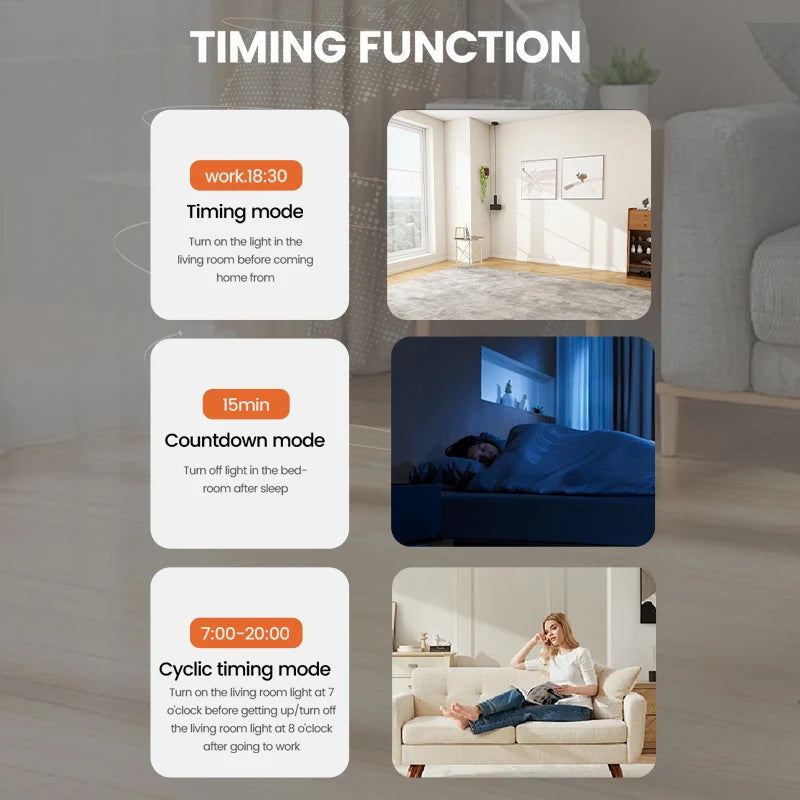 TIMING FUNCTION

work.18:30

Timing mode

Turn on the light in the living room before coming home from

15min

Countdown mode

Turn off light in the bedroom after sleep

7:00-20:00

Cyclic timing mode

Turn on the living room light at 7 o'clock before getting up/turn off the living room light at 8 o'clock after going to work